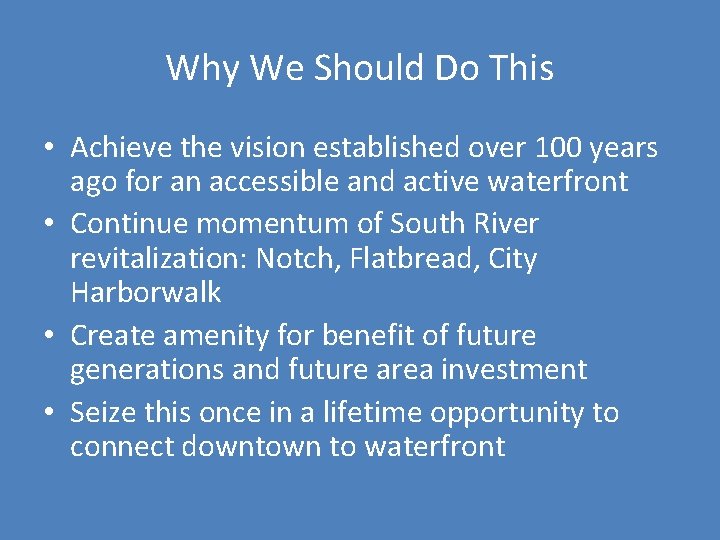 Why We Should Do This

• Achieve the vision established over 100 years ago for an accessible and active waterfront
• Continue momentum of South River revitalization: Notch, Flatbread, City Harborwalk
• Create amenity for benefit of future generations and future area investment
• Seize this once in a lifetime opportunity to connect downtown to waterfront